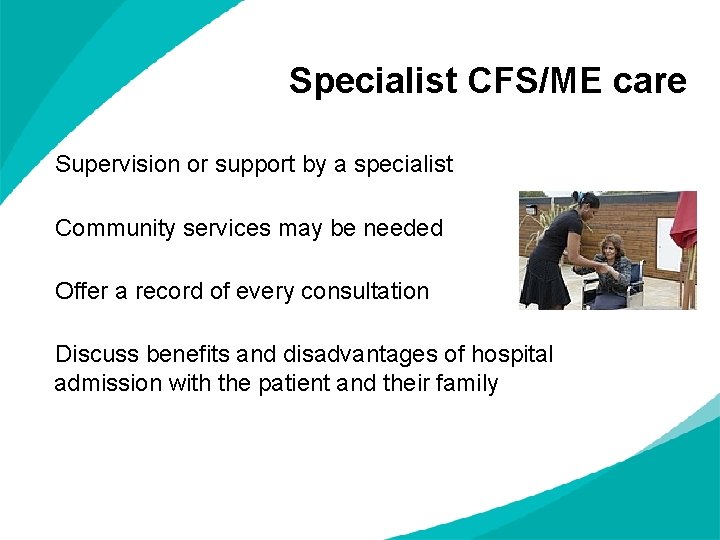 Specialist CFS/ME care

Supervision or support by a specialist

Community services may be needed

Offer a record of every consultation

Discuss benefits and disadvantages of hospital admission with the patient and their family